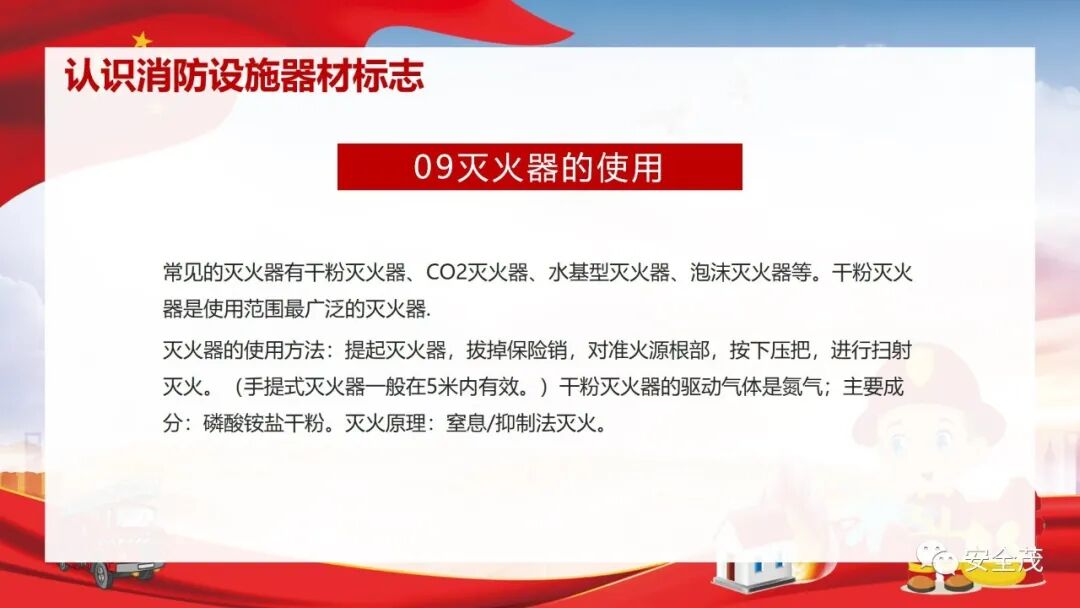 认识消防设施器材标志

09灭火器的使用

常见的灭火器有干粉灭火器、CO2灭火器、水基型灭火器、泡沫灭火器等。干粉灭火器是使用范围最广泛的灭火器.

灭火器的使用方法：提起灭火器，拔掉保险销，对准火源根部，按下压把，进行扫射灭火。（手提式灭火器一般在5米内有效。）干粉灭火器的驱动气体是氮气；主要成分：磷酸铵盐干粉。灭火原理：窒息/抑制法灭火。

安全茂